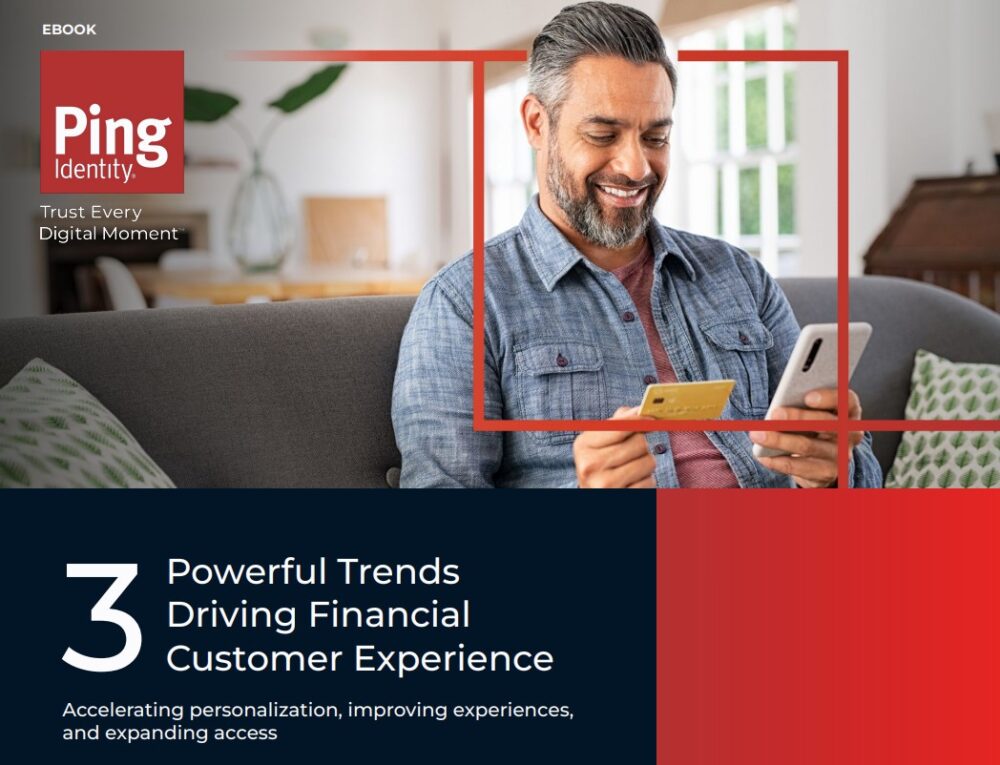 EBOOK

Ping Identity.

Trust Every Digital Moment™

3 Powerful Trends Driving Financial Customer Experience

Accelerating personalization, improving experiences, and expanding access